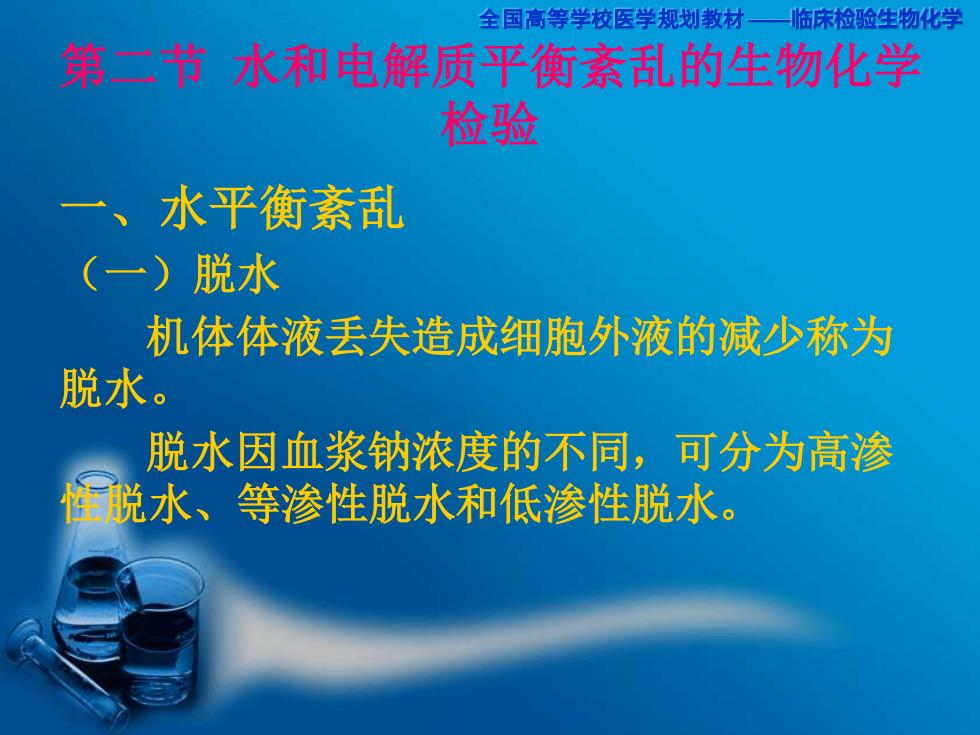 全国高等学校医学规划教材 ——临床检验生物化学

第二节 水和电解质平衡紊乱的生物化学检验

一、水平衡紊乱

（一）脱水

机体体液丢失造成细胞外液的减少称为脱水。

脱水因血浆钠浓度的不同，可分为高渗性脱水、等渗性脱水和低渗性脱水。